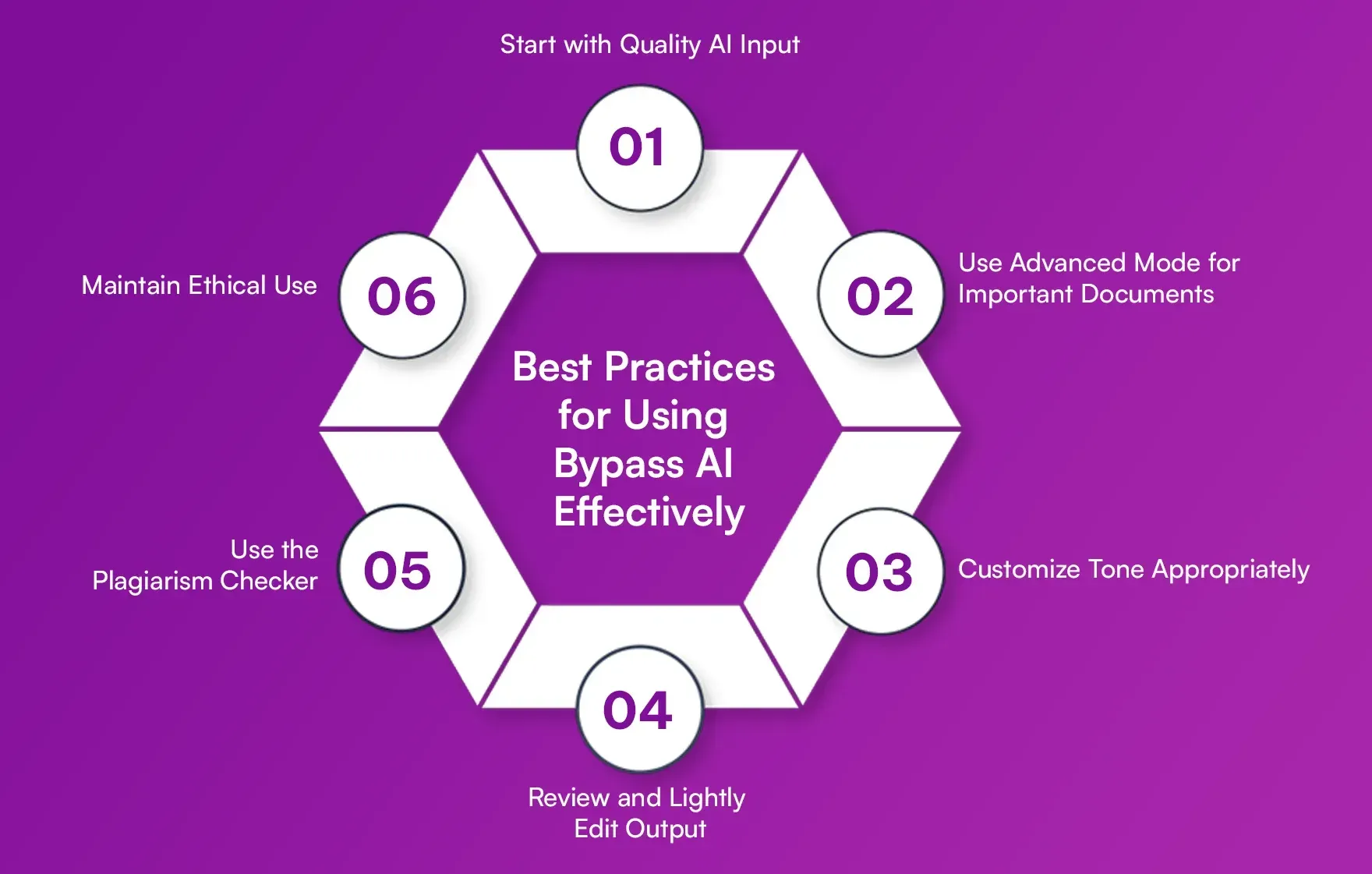 Best Practices for Using Bypass AI Effectively

01
Start with Quality AI Input

02
Use Advanced Mode for Important Documents

03
Customize Tone Appropriately

04
Review and Lightly Edit Output

05
Use the Plagiarism Checker

06
Maintain Ethical Use